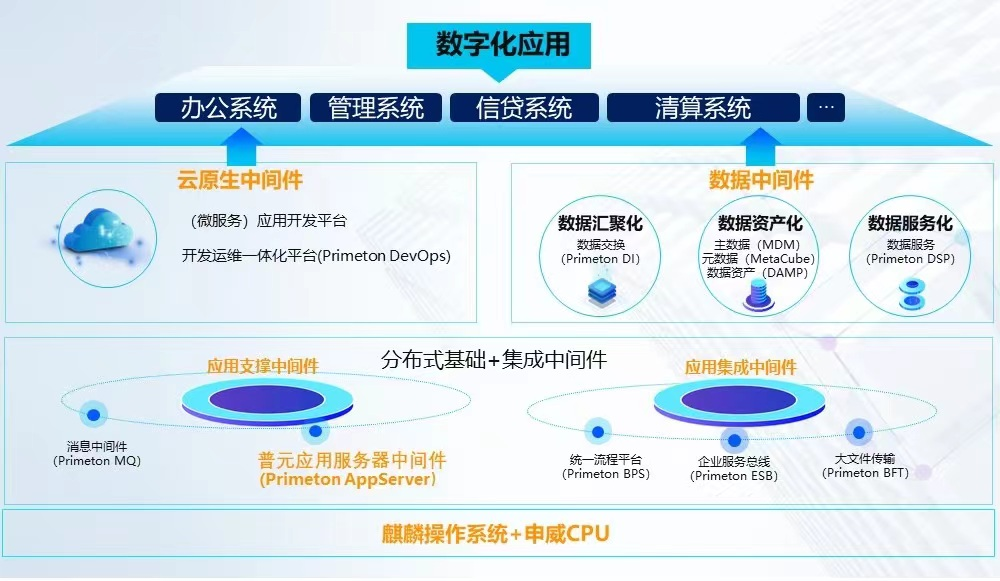 数字化应用

办公系统 管理系统 信贷系统 清算系统 …

云原生中间件

（微服务）应用开发平台

开发运维一体化平台(Primeton DevOps)

数据中间件

数据汇聚化
数据交换
（Primeton DI）

数据资产化
主数据（MDM）
元数据（MetaCube）
数据资产（DAMP）

数据服务化
数据服务
（Primeton DSP）

分布式基础+集成中间件

应用支撑中间件

消息中间件
（Primeton MQ）

普元应用服务器中间件
（Primeton AppServer）

应用集成中间件

统一流程平台
（Primeton BPS）

企业服务总线
（Primeton ESB）

大文件传输
（Primeton BFT）

麒麟操作系统+申威CPU